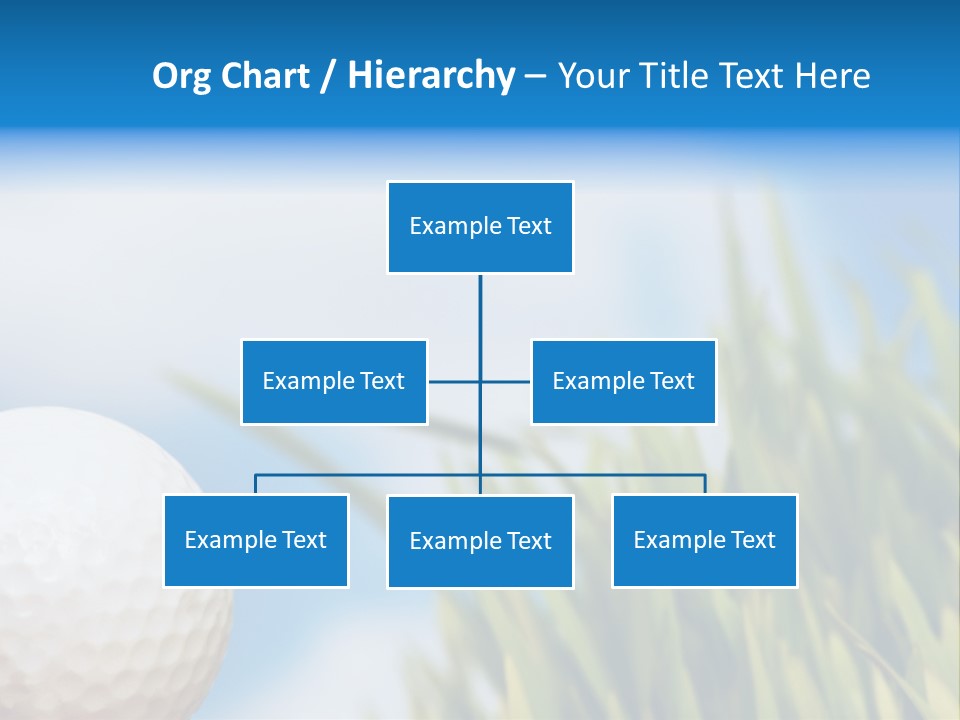 Org Chart / Hierarchy – Your Title Text Here

Example Text

Example Text

Example Text

Example Text

Example Text

Example Text